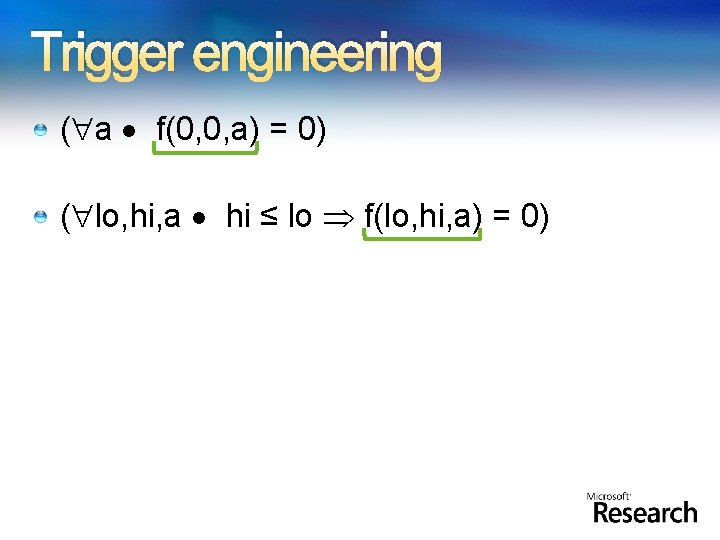 Trigger engineering

- $(\forall a \bullet f(0,0,a) = 0)$

- $(\forall lo,hi,a \bullet hi \leq lo \Rightarrow f(lo,hi,a) = 0)$

Microsoft Research